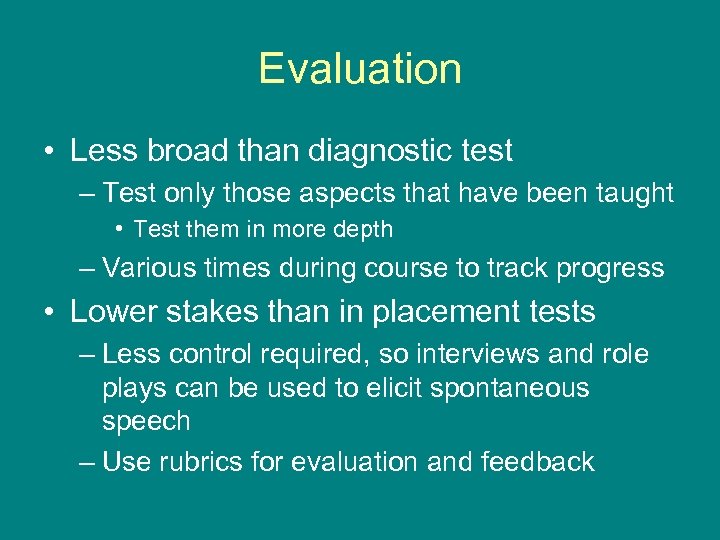 Evaluation

• Less broad than diagnostic test
– Test only those aspects that have been taught
• Test them in more depth
– Various times during course to track progress
• Lower stakes than in placement tests
– Less control required, so interviews and role plays can be used to elicit spontaneous speech
– Use rubrics for evaluation and feedback